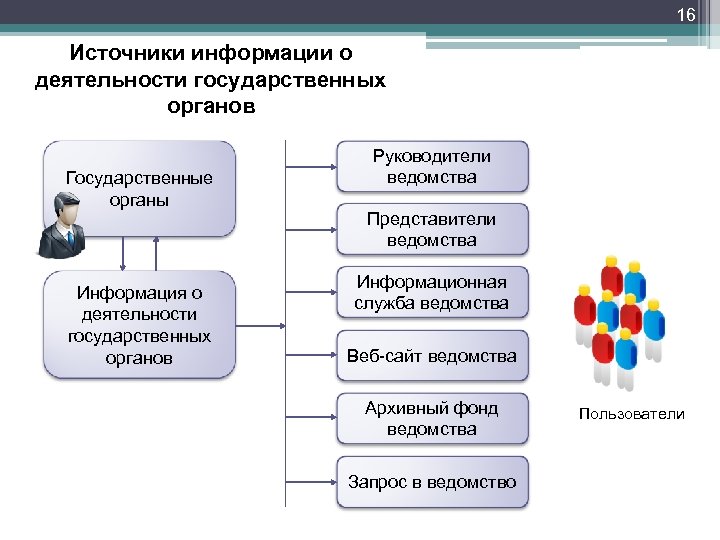 16

Источники информации о деятельности государственных органов

Государственные органы

Информация о деятельности государственных органов

Руководители ведомства

Представители ведомства

Информационная служба ведомства

Веб-сайт ведомства

Архивный фонд ведомства

Запрос в ведомство

Пользователи